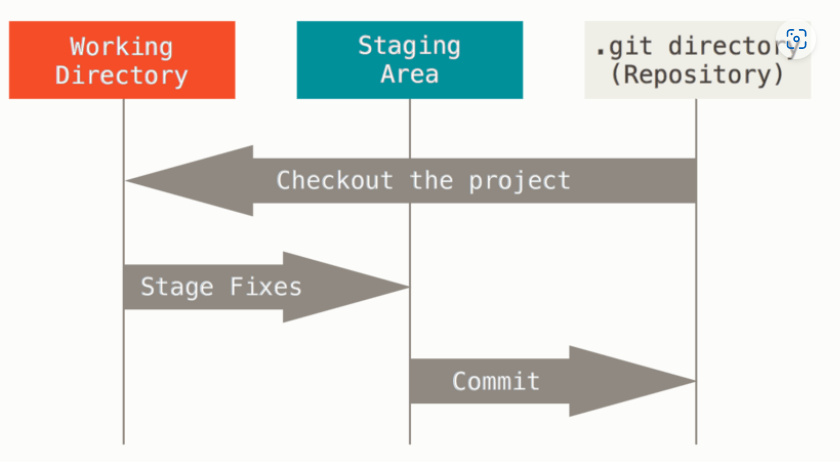 Working Directory

Staging Area

.git directory (Repository)

Checkout the project

Stage Fixes

Commit